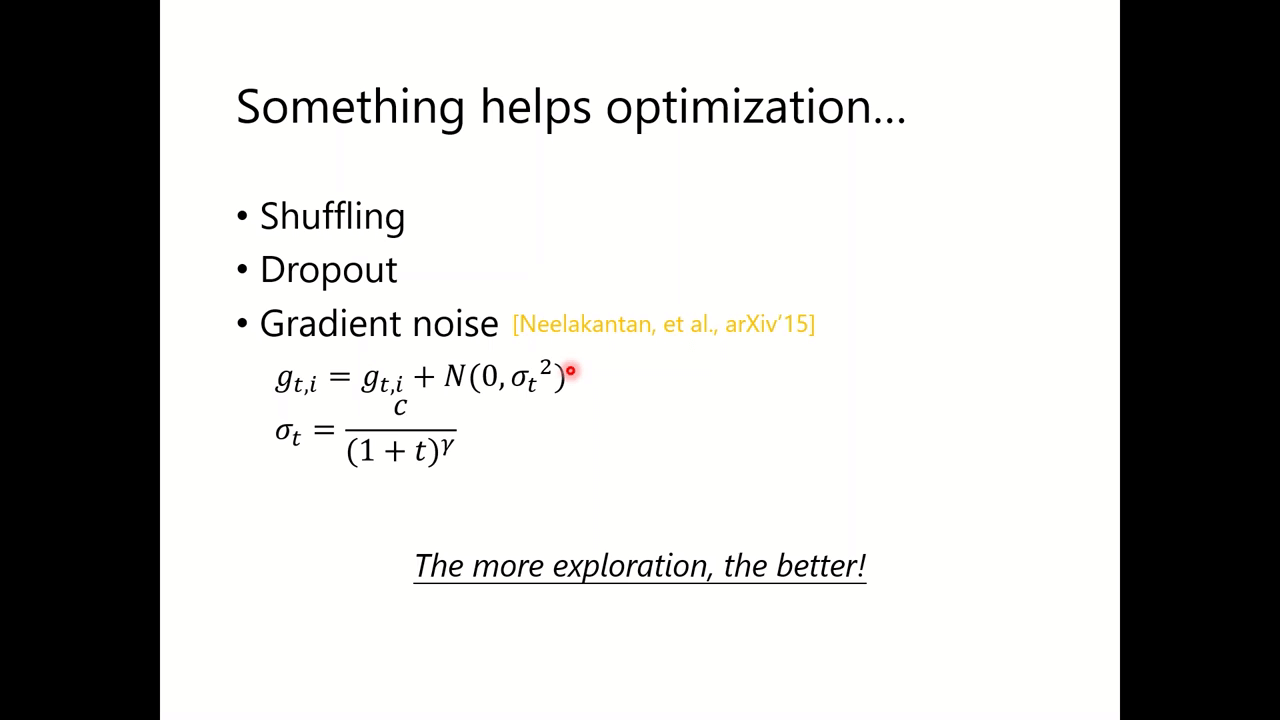 Something helps optimization…

• Shuffling
• Dropout
• Gradient noise [Neelakantan, et al., arXiv'15]

$g_{t,i} = g_{t,i} + N(0, {\sigma_t}^2)$
$\sigma_t = \frac{c}{(1+t)^\gamma}$

The more exploration, the better!